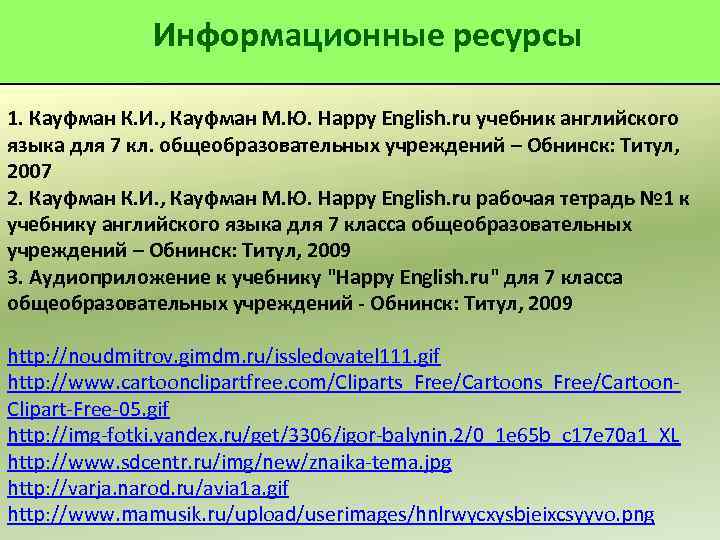 Информационные ресурсы

1. Кауфман К.И., Кауфман М.Ю. Happy English.ru учебник английского языка для 7 кл. общеобразовательных учреждений – Обнинск: Титул, 2007
2. Кауфман К.И., Кауфман М.Ю. Happy English.ru рабочая тетрадь №1 к учебнику английского языка для 7 класса общеобразовательных учреждений – Обнинск: Титул, 2009
3. Аудиоприложение к учебнику "Happy English.ru" для 7 класса общеобразовательных учреждений - Обнинск: Титул, 2009

http://noudmitrov.gimdm.ru/issledovatel111.gif
http://www.cartoonclipartfree.com/Cliparts_Free/Cartoons_Free/Cartoon-Clipart-Free-05.gif
http://img-fotki.yandex.ru/get/3306/igor-balynin.2/0_1e65b_c17e70a1_XL
http://www.sdcentr.ru/img/new/znaika-tema.jpg
http://varja.narod.ru/avia1a.gif
http://www.mamusik.ru/upload/userimages/hnlrwycxysbjeixcsyyvo.png